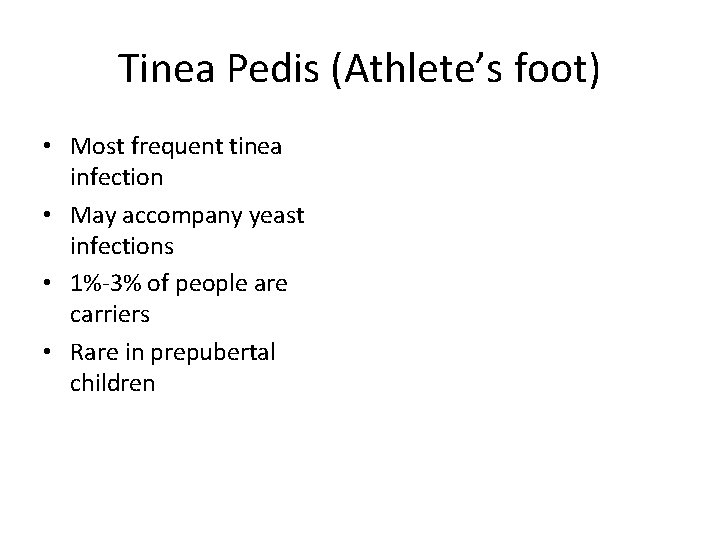 Tinea Pedis (Athlete’s foot)

• Most frequent tinea infection
• May accompany yeast infections
• 1%-3% of people are carriers
• Rare in prepubertal children